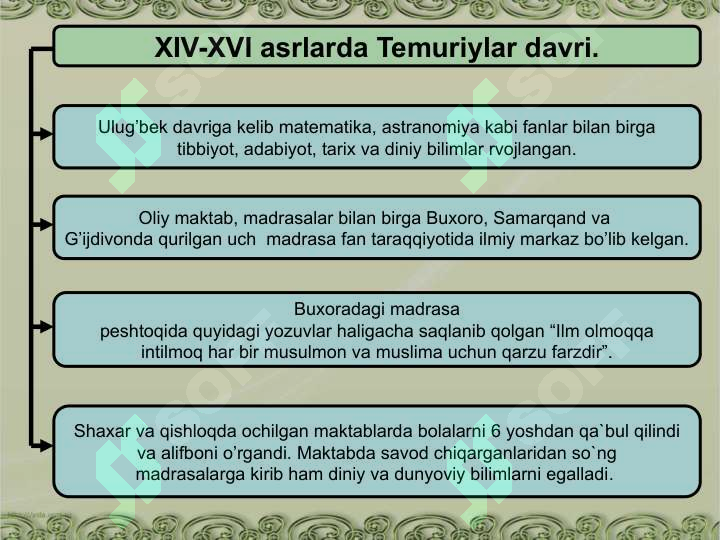 XIV-XVI asrlarda Temuriylar davri.

Ulug'bek davriga kelib matematika, astranomiya kabi fanlar bilan birga tibbiyot, adabiyot, tarix va diniy bilimlar rvojlangan.

Oliy maktab, madrasalar bilan birga Buxoro, Samarqand va G'ijdivonda qurilgan uch madrasa fan taraqqiyotida ilmiy markaz bo'lib kelgan.

Buxoradagi madrasa peshtoqida quyidagi yozuvlar haligacha saqlanib qolgan "Ilm olmoqqa intilmoq har bir musulmon va muslima uchun qarzu farzdir".

Shaxar va qishloqda ochilgan maktablarda bolalarni 6 yoshdan qa`bul qilindi va alifboni o'rgandi. Maktabda savod chiqarganlaridan so`ng madrasalarga kirib ham diniy va dunyoviy bilimlarni egalladi.